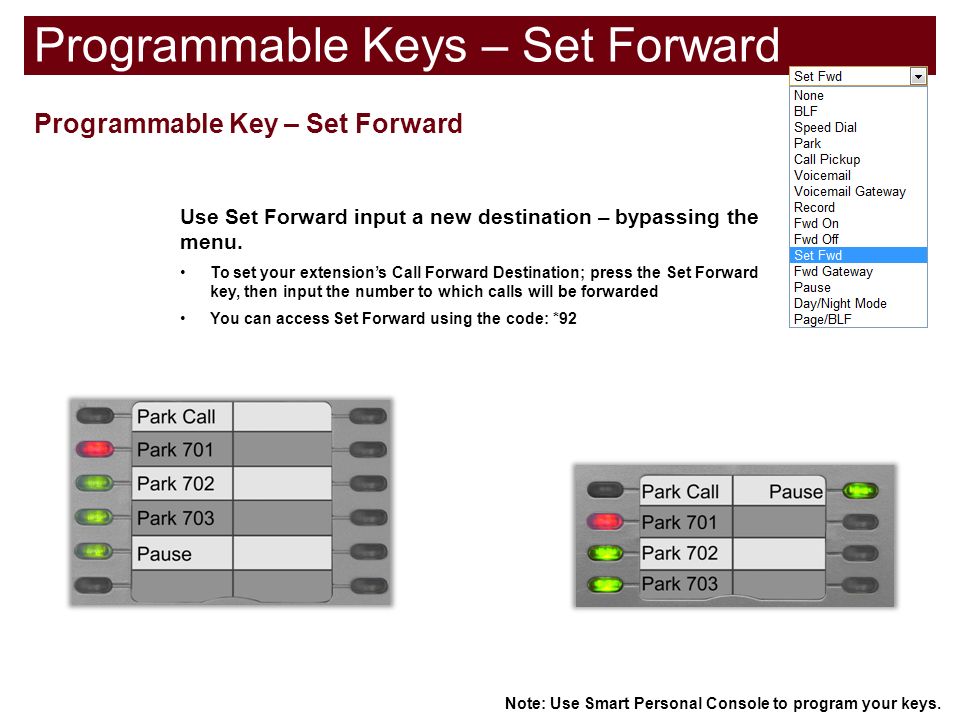 Programmable Keys – Set Forward

Set Fwd
None
BLF
Speed Dial
Park
Call Pickup
Voicemail
Voicemail Gateway
Record
Fwd On
Fwd Off
Set Fwd
Fwd Gateway
Pause
Day/Night Mode
Page/BLF

Programmable Key – Set Forward

Use Set Forward input a new destination – bypassing the menu.

• To set your extension's Call Forward Destination; press the Set Forward key, then input the number to which calls will be forwarded

• You can access Set Forward using the code: *92

Park Call
Park 701
Park 702
Park 703
Pause

Park Call
Pause
Park 701
Park 702
Park 703

Note: Use Smart Personal Console to program your keys.